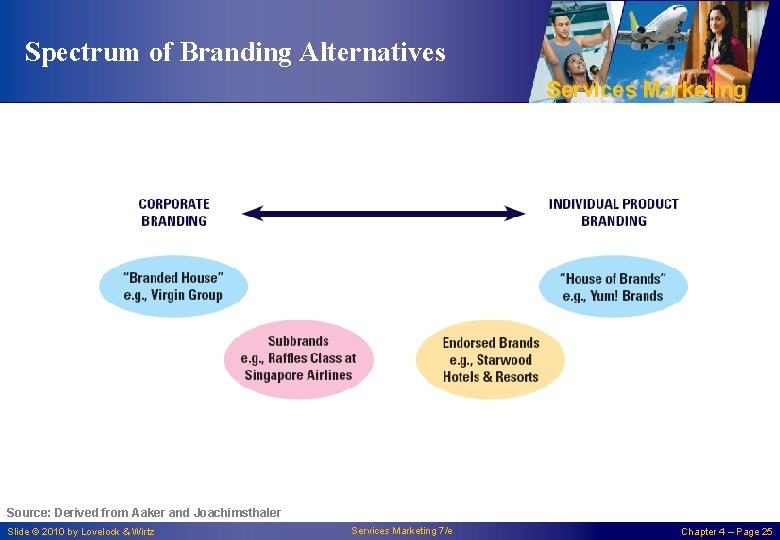 Spectrum of Branding Alternatives

Services Marketing

CORPORATE BRANDING

INDIVIDUAL PRODUCT BRANDING

"Branded House" e.g., Virgin Group

"House of Brands" e.g., Yum! Brands

Subbrands e.g., Raffles Class at Singapore Airlines

Endorsed Brands e.g., Starwood Hotels & Resorts

Source: Derived from Aaker and Joachimsthaler

Slide © 2010 by Lovelock & Wirtz

Services Marketing 7/e

Chapter 4 – Page 25